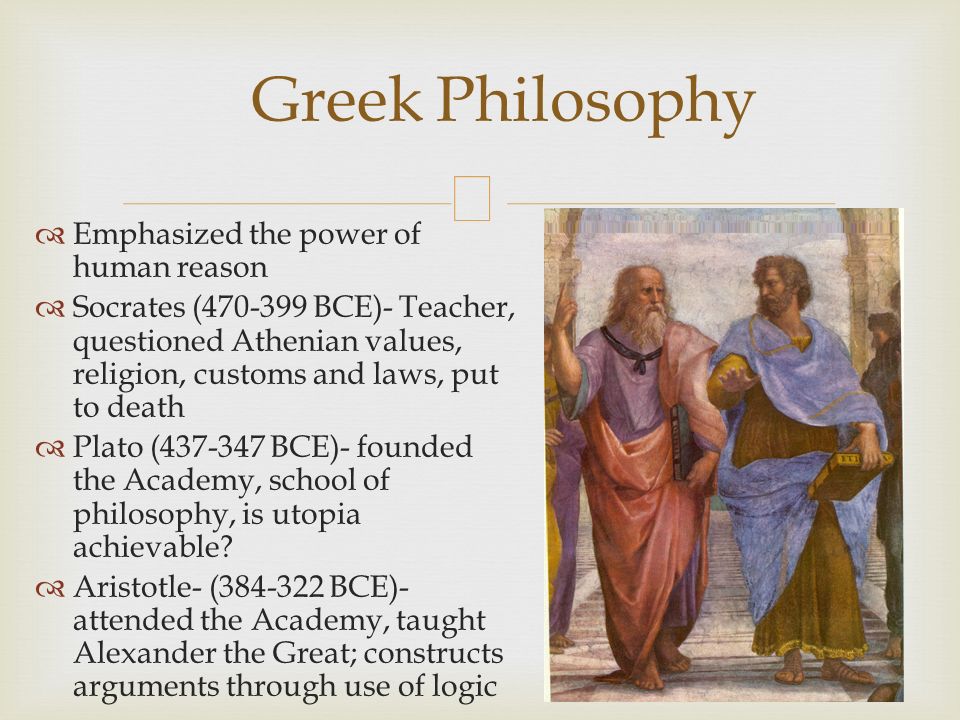 Greek Philosophy

Emphasized the power of human reason

Socrates (470-399 BCE)- Teacher, questioned Athenian values, religion, customs and laws, put to death

Plato (437-347 BCE)- founded the Academy, school of philosophy, is utopia achievable?

Aristotle- (384-322 BCE)- attended the Academy, taught Alexander the Great; constructs arguments through use of logic